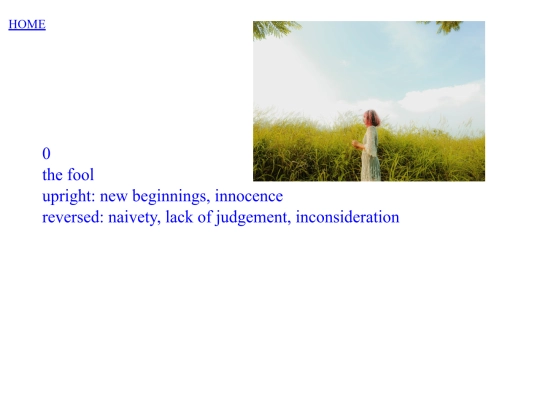 HOME

0
the fool
upright: new beginnings, innocence
reversed: naivety, lack of judgement, inconsideration